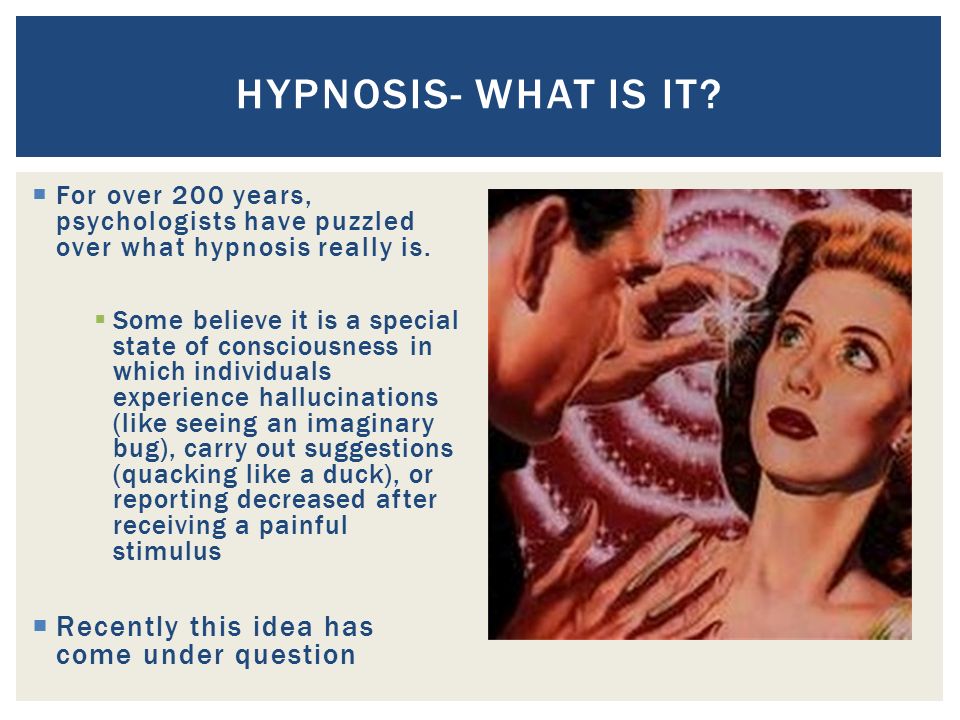 HYPNOSIS- WHAT IS IT?

For over 200 years, psychologists have puzzled over what hypnosis really is.

Some believe it is a special state of consciousness in which individuals experience hallucinations (like seeing an imaginary bug), carry out suggestions (quacking like a duck), or reporting decreased after receiving a painful stimulus

Recently this idea has come under question